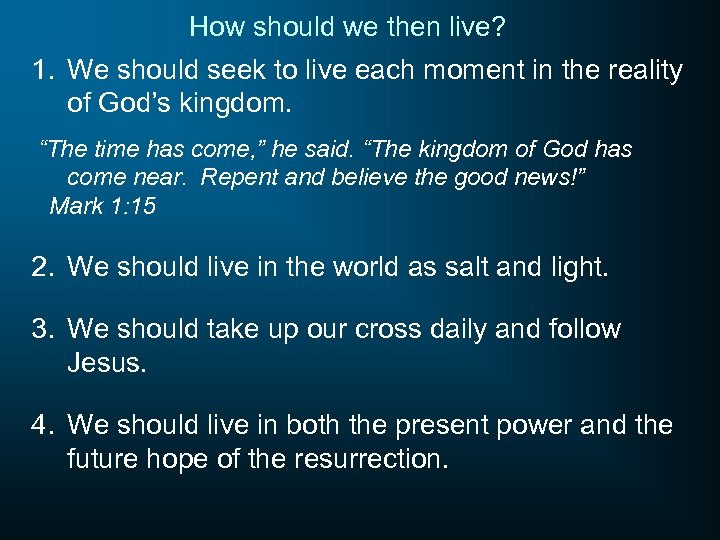 How should we then live?

1. We should seek to live each moment in the reality of God’s kingdom.

“The time has come,” he said. “The kingdom of God has come near. Repent and believe the good news!” Mark 1:15

2. We should live in the world as salt and light.

3. We should take up our cross daily and follow Jesus.

4. We should live in both the present power and the future hope of the resurrection.